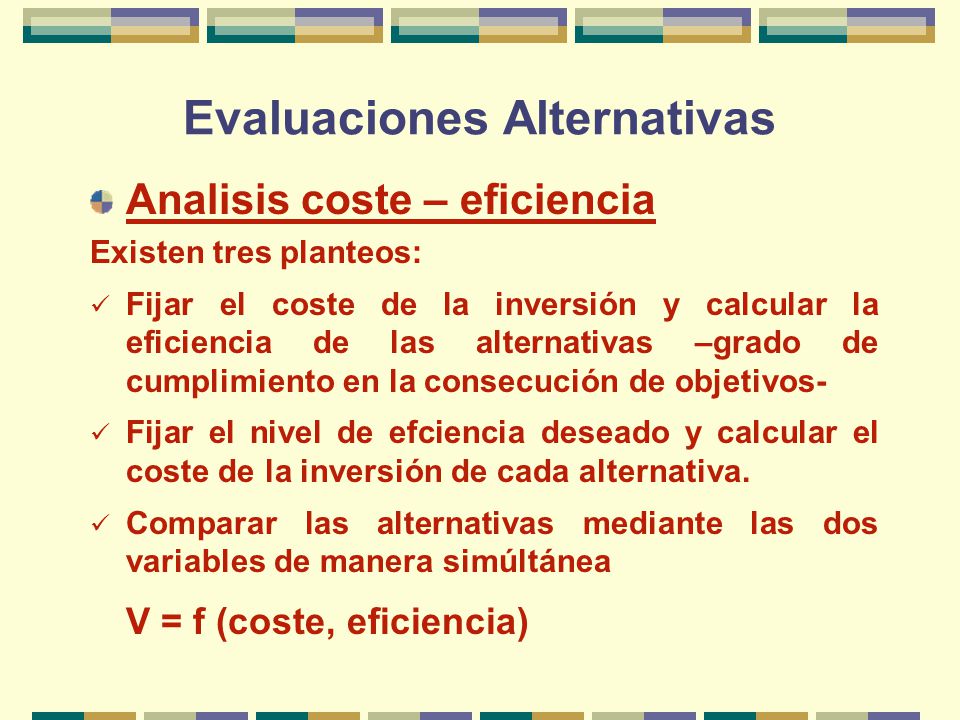 Evaluaciones Alternativas

Analisis coste – eficiencia

Existen tres planteos:

✓ Fijar el coste de la inversión y calcular la eficiencia de las alternativas –grado de cumplimiento en la consecución de objetivos-

✓ Fijar el nivel de efciencia deseado y calcular el coste de la inversión de cada alternativa.

✓ Comparar las alternativas mediante las dos variables de manera simúltánea

V = f (coste, eficiencia)